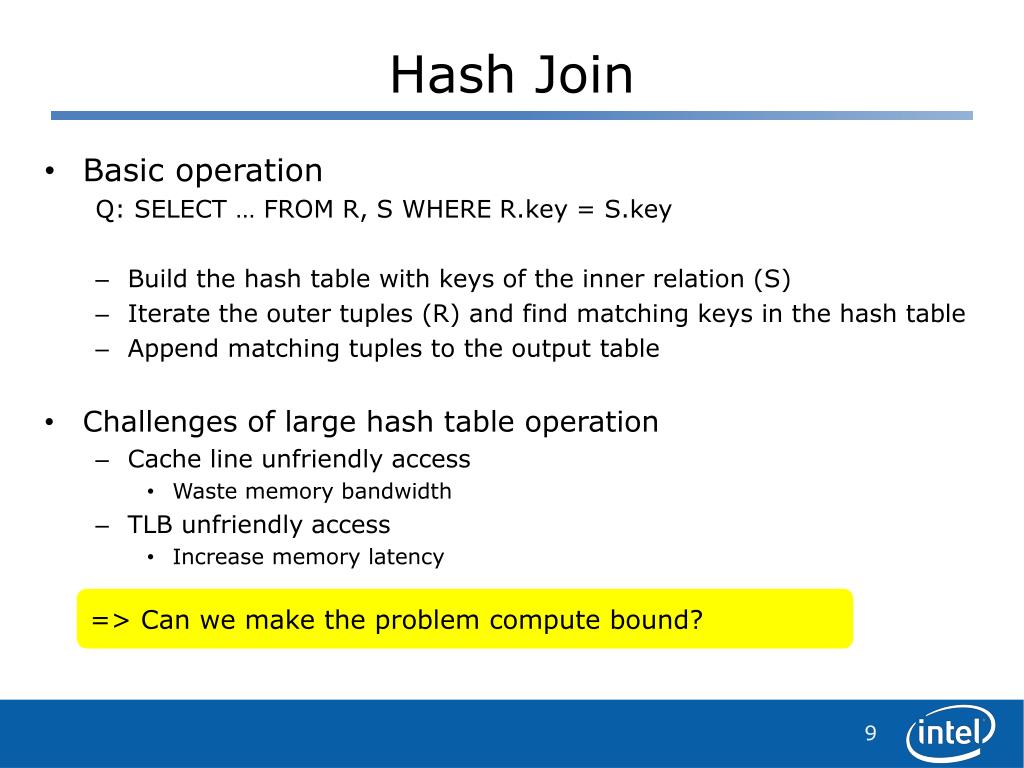 Hash Join

• Basic operation
Q: SELECT … FROM R, S WHERE R.key = S.key

– Build the hash table with keys of the inner relation (S)
– Iterate the outer tuples (R) and find matching keys in the hash table
– Append matching tuples to the output table

• Challenges of large hash table operation
– Cache line unfriendly access
• Waste memory bandwidth
– TLB unfriendly access
• Increase memory latency

=> Can we make the problem compute bound?

9

intel